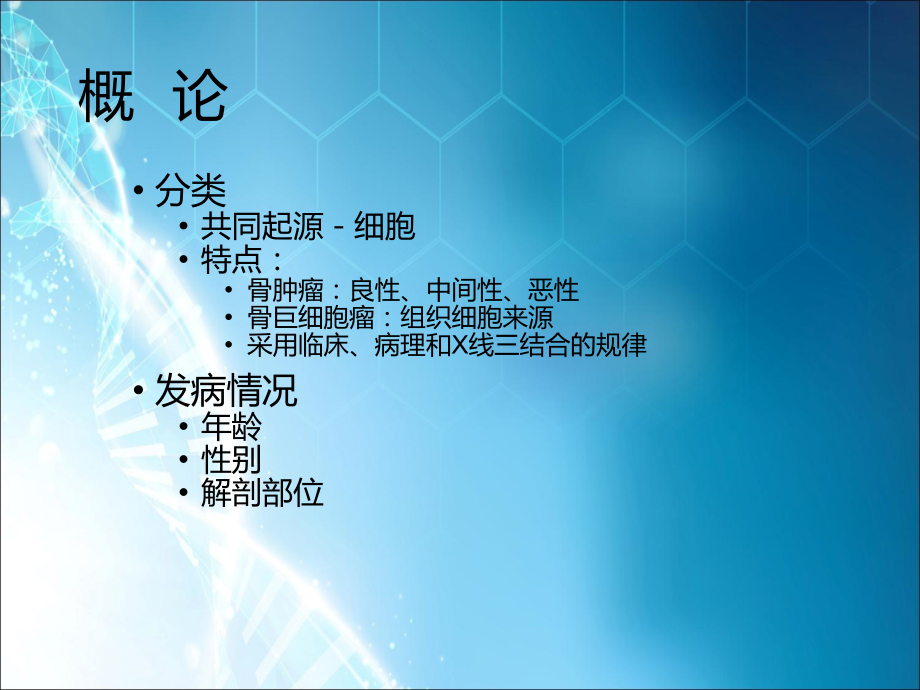 概 论

• 分类
  • 共同起源 - 细胞
  • 特点：
    • 骨肿瘤：良性、中间性、恶性
    • 骨巨细胞瘤：组织细胞来源
    • 采用临床、病理和X线三结合的规律
• 发病情况
  • 年龄
  • 性别
  • 解剖部位